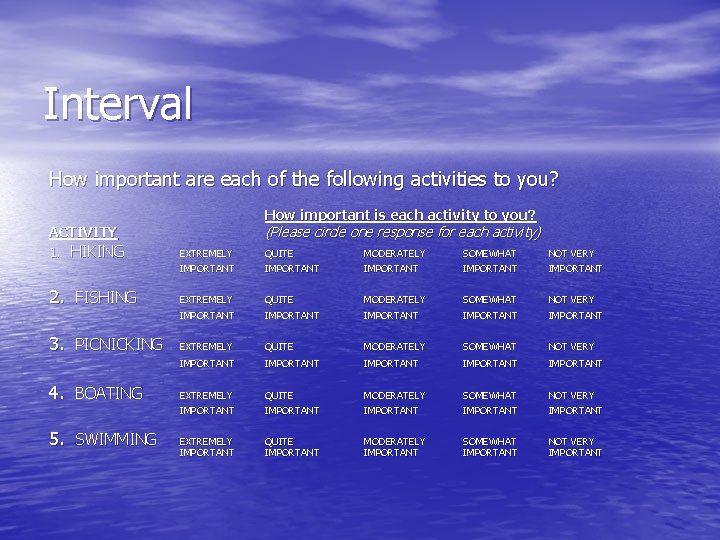 Interval

How important are each of the following activities to you?

How important is each activity to you?
(Please circle one response for each activity)

| ACTIVITY | | | | | |
|---|---|---|---|---|---|
| 1. HIKING | EXTREMELY IMPORTANT | QUITE IMPORTANT | MODERATELY IMPORTANT | SOMEWHAT IMPORTANT | NOT VERY IMPORTANT |
| 2. FISHING | EXTREMELY IMPORTANT | QUITE IMPORTANT | MODERATELY IMPORTANT | SOMEWHAT IMPORTANT | NOT VERY IMPORTANT |
| 3. PICNICKING | EXTREMELY IMPORTANT | QUITE IMPORTANT | MODERATELY IMPORTANT | SOMEWHAT IMPORTANT | NOT VERY IMPORTANT |
| 4. BOATING | EXTREMELY IMPORTANT | QUITE IMPORTANT | MODERATELY IMPORTANT | SOMEWHAT IMPORTANT | NOT VERY IMPORTANT |
| 5. SWIMMING | EXTREMELY IMPORTANT | QUITE IMPORTANT | MODERATELY IMPORTANT | SOMEWHAT IMPORTANT | NOT VERY IMPORTANT |